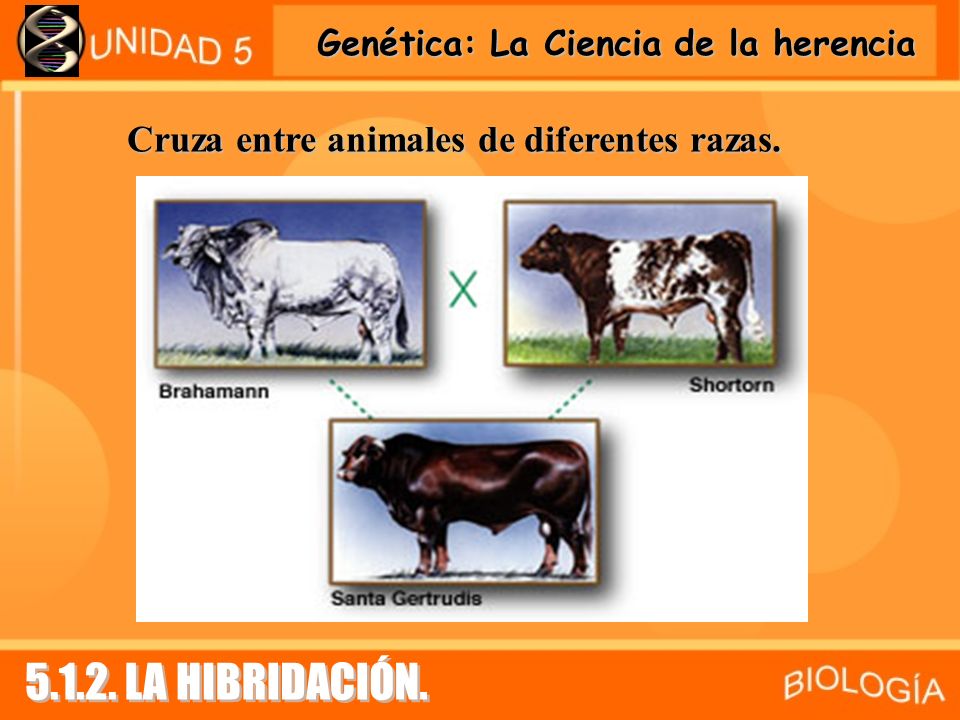 UNIDAD 5

Genética: La Ciencia de la herencia

Cruza entre animales de diferentes razas.

X

Brahamann

Shortorn

Santa Gertrudis

5.1.2. LA HIBRIDACIÓN.

BIOLOGÍA